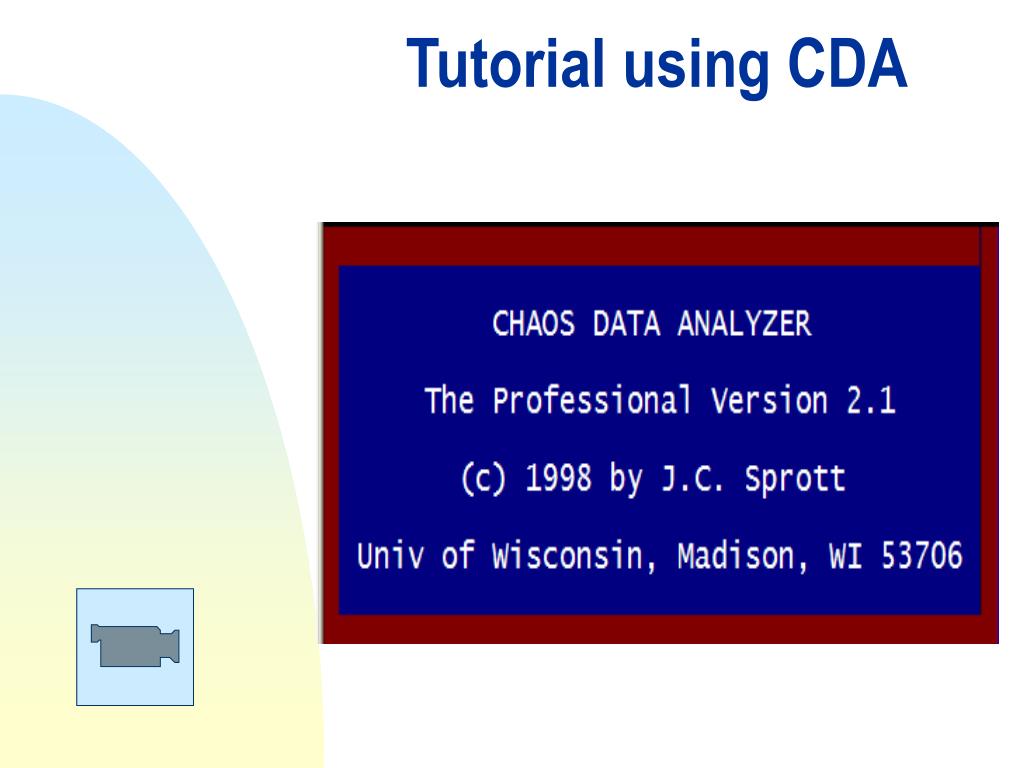 Tutorial using CDA

CHAOS DATA ANALYZER

The Professional Version 2.1

(c) 1998 by J.C. Sprott

Univ of Wisconsin, Madison, WI 53706